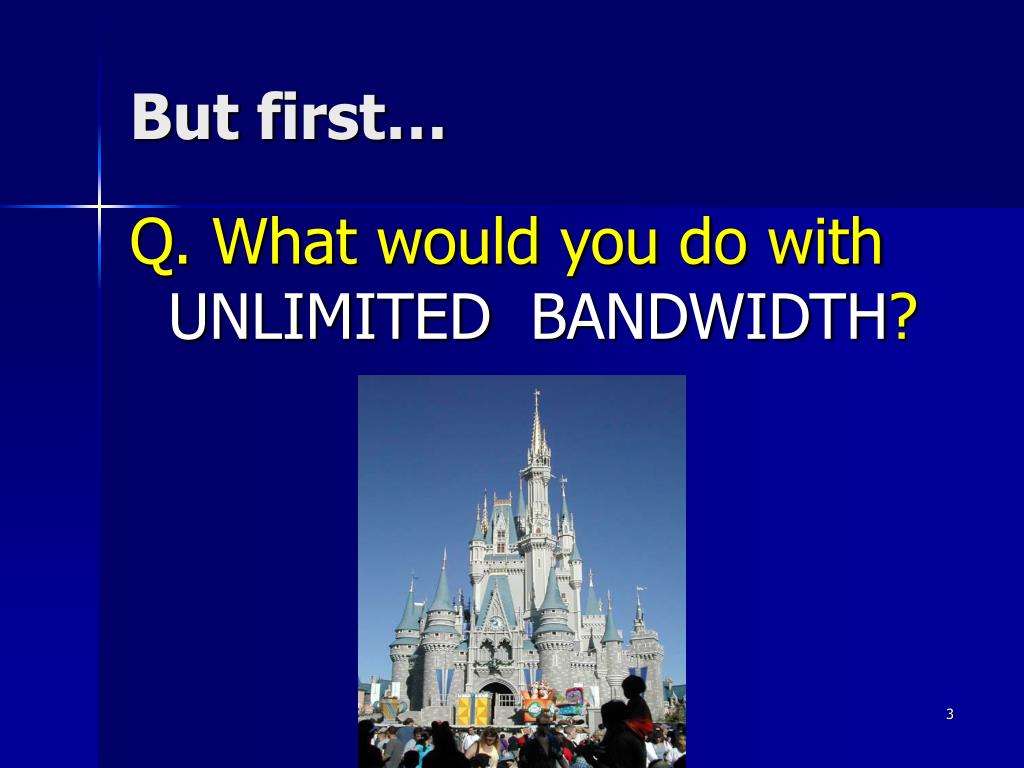 But first…

Q. What would you do with UNLIMITED BANDWIDTH?

3